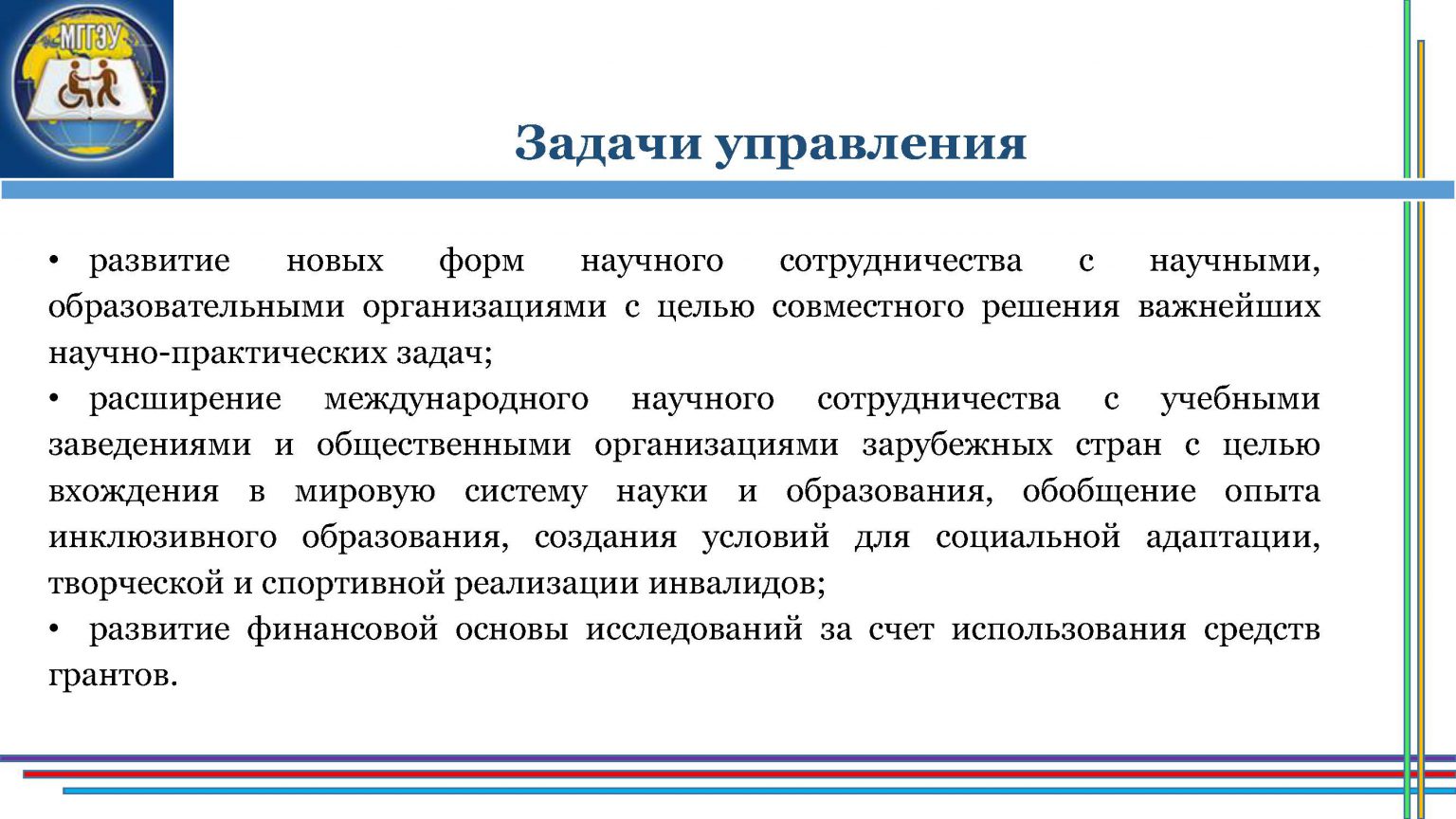 МГГЭУ

Задачи управления

• развитие новых форм научного сотрудничества с научными, образовательными организациями с целью совместного решения важнейших научно-практических задач;
• расширение международного научного сотрудничества с учебными заведениями и общественными организациями зарубежных стран с целью вхождения в мировую систему науки и образования, обобщение опыта инклюзивного образования, создания условий для социальной адаптации, творческой и спортивной реализации инвалидов;
• развитие финансовой основы исследований за счет использования средств грантов.